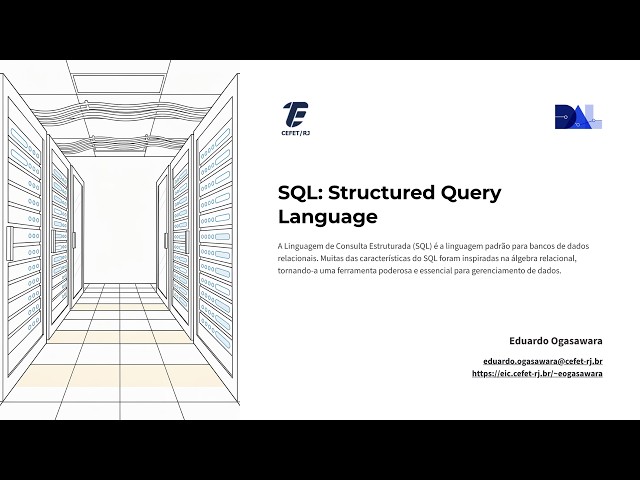 CEFET/RJ

DAL

SQL: Structured Query Language

A Linguagem de Consulta Estruturada (SQL) é a linguagem padrão para bancos de dados relacionais. Muitas das características do SQL foram inspiradas na álgebra relacional, tornando-a uma ferramenta poderosa e essencial para gerenciamento de dados.

Eduardo Ogasawara

eduardo.ogasawara@cefet-rj.br
https://eic.cefet-rj.br/~eogasawara